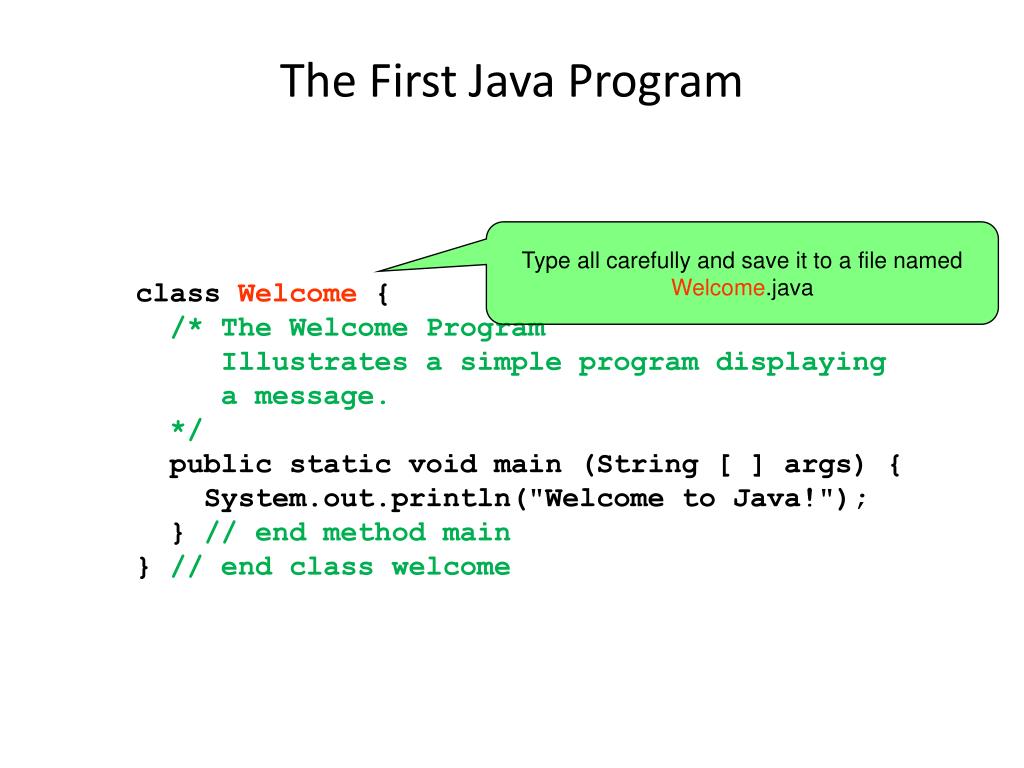 The First Java Program

Type all carefully and save it to a file named Welcome.java

class Welcome {
  /* The Welcome Program
     Illustrates a simple program displaying
     a message.
  */
  public static void main (String [ ] args) {
    System.out.println("Welcome to Java!");
  } // end method main
} // end class welcome